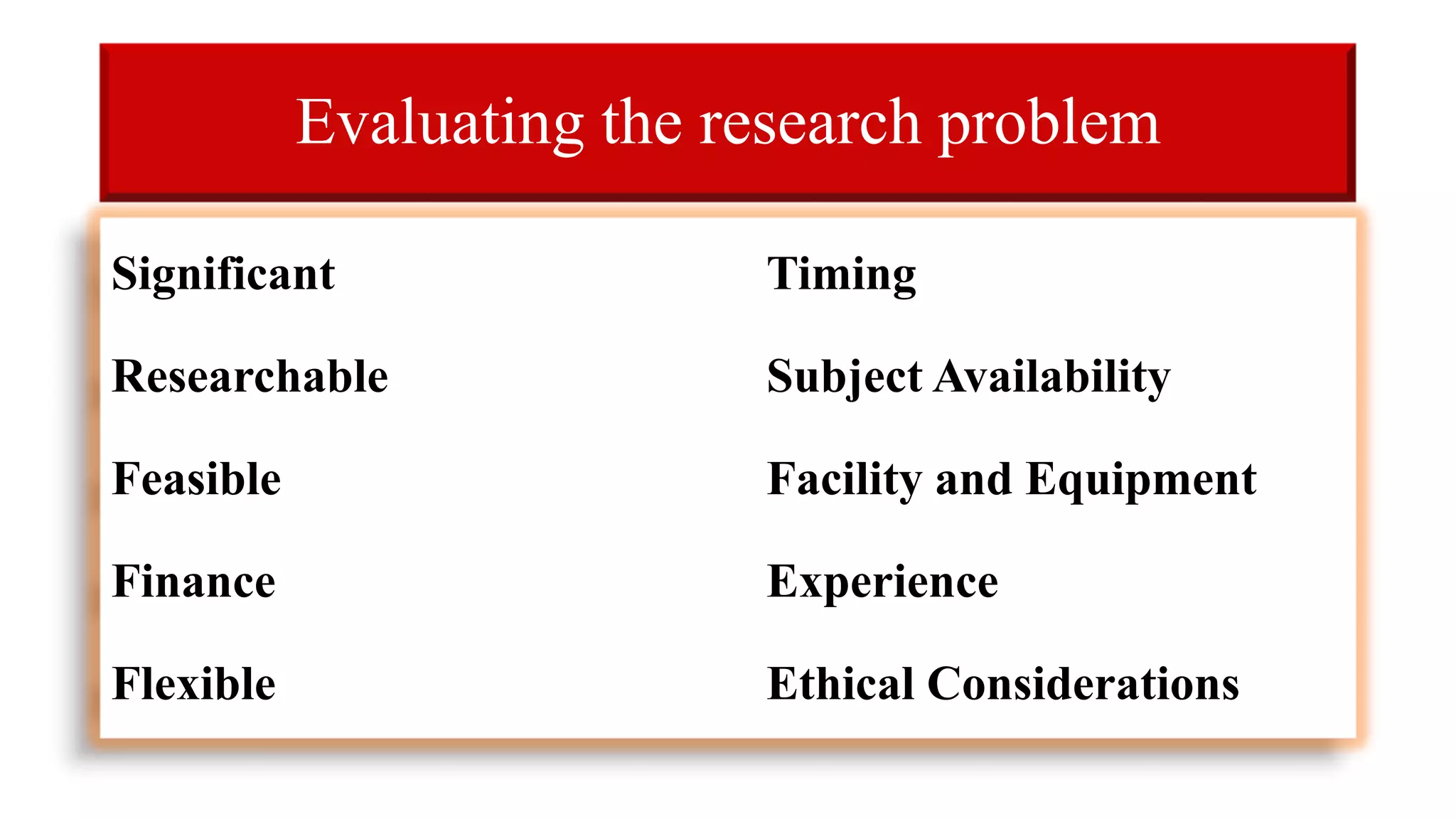 Evaluating the research problem

Significant

Researchable

Feasible

Finance

Flexible

Timing

Subject Availability

Facility and Equipment

Experience

Ethical Considerations